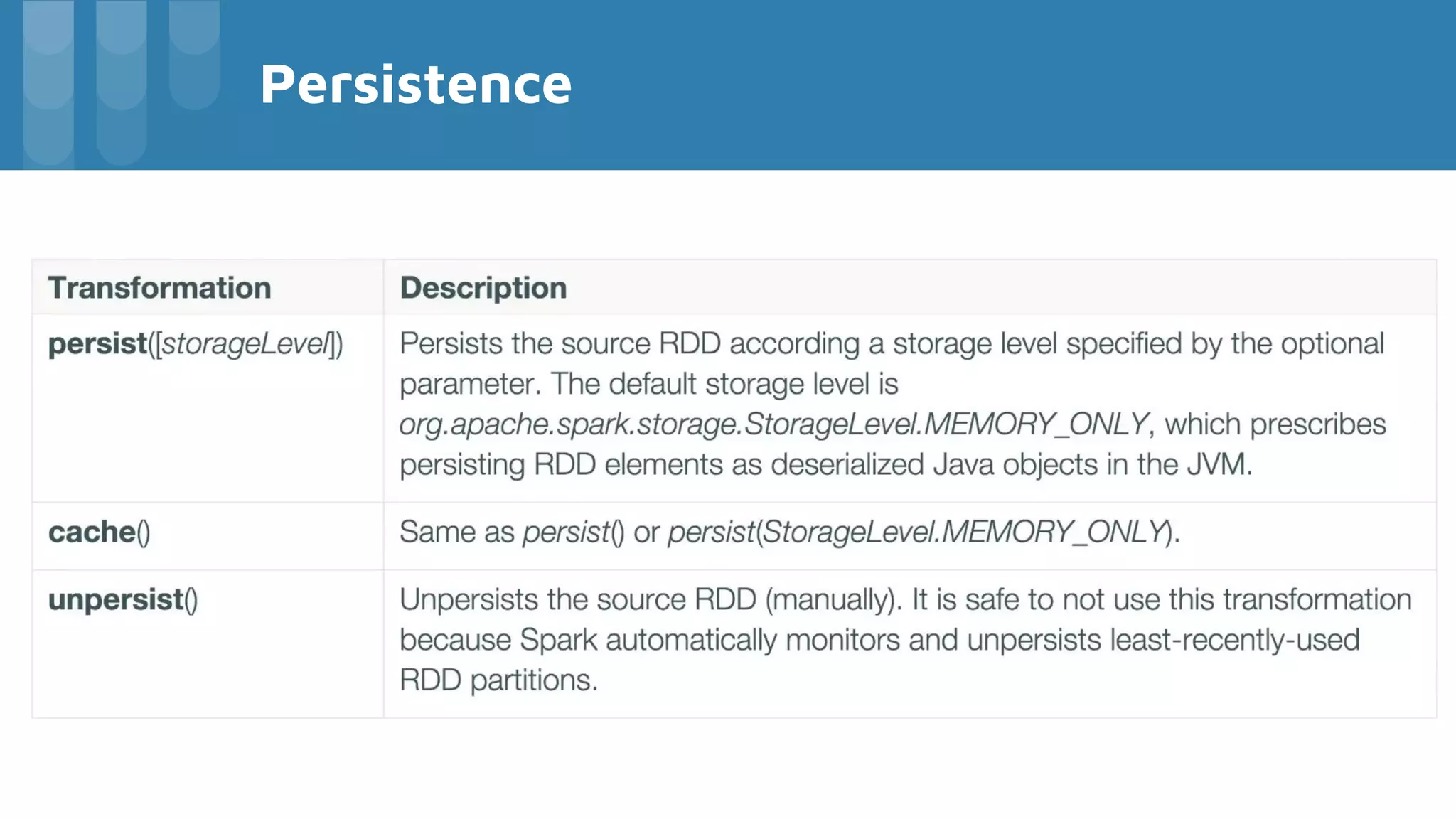 Persistence

| Transformation | Description |
|---|---|
| persist([storageLevel]) | Persists the source RDD according a storage level specified by the optional parameter. The default storage level is org.apache.spark.storage.StorageLevel.MEMORY_ONLY, which prescribes persisting RDD elements as deserialized Java objects in the JVM. |
| cache() | Same as persist() or persist(StorageLevel.MEMORY_ONLY). |
| unpersist() | Unpersists the source RDD (manually). It is safe to not use this transformation because Spark automatically monitors and unpersists least-recently-used RDD partitions. |